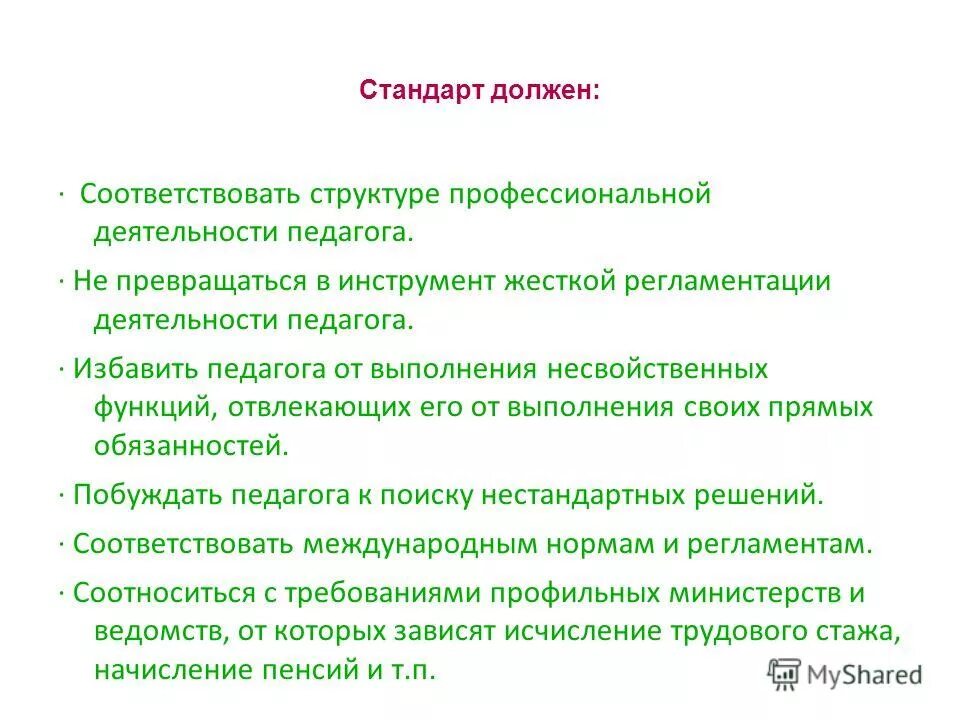 Стандарт должен:

· Соответствовать структуре профессиональной деятельности педагога.

· Не превращаться в инструмент жесткой регламентации деятельности педагога.

· Избавить педагога от выполнения несвойственных функций, отвлекающих его от выполнения своих прямых обязанностей.

· Побуждать педагога к поиску нестандартных решений.

· Соответствовать международным нормам и регламентам.

· Соотноситься с требованиями профильных министерств и ведомств, от которых зависят исчисление трудового стажа, начисление пенсий и т.п.

MyShared